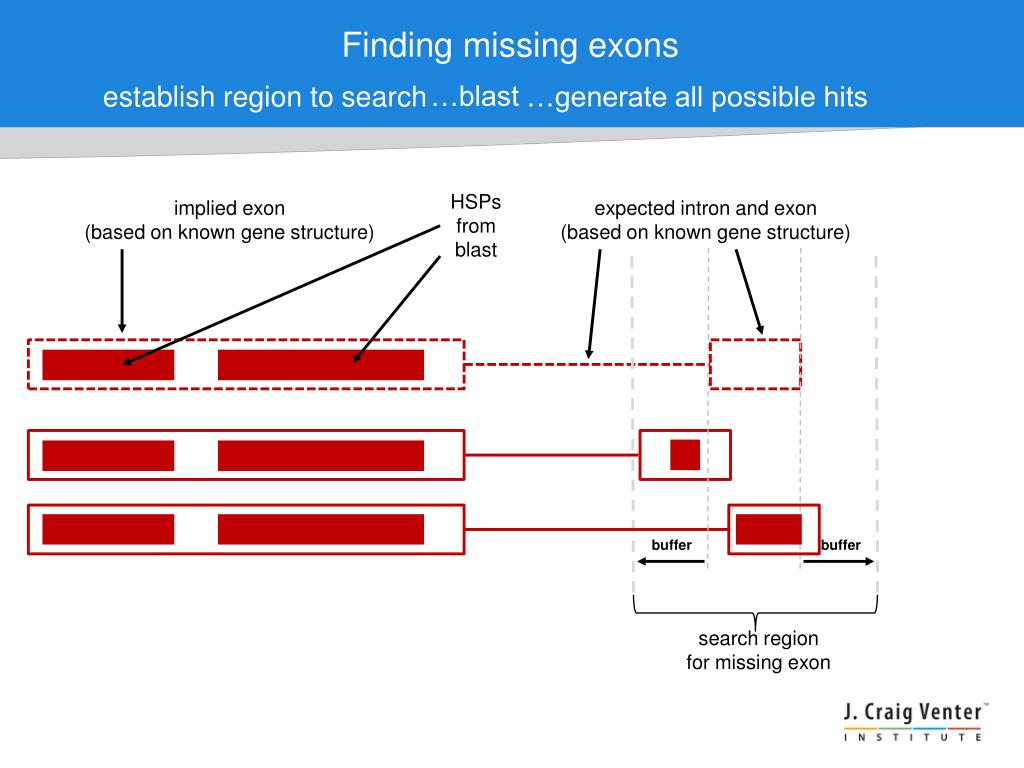 Finding missing exons
establish region to search…blast …generate all possible hits

implied exon
(based on known gene structure)

HSPs
from
blast

expected intron and exon
(based on known gene structure)

buffer

buffer

search region
for missing exon

J. Craig Venter™
INSTITUTE